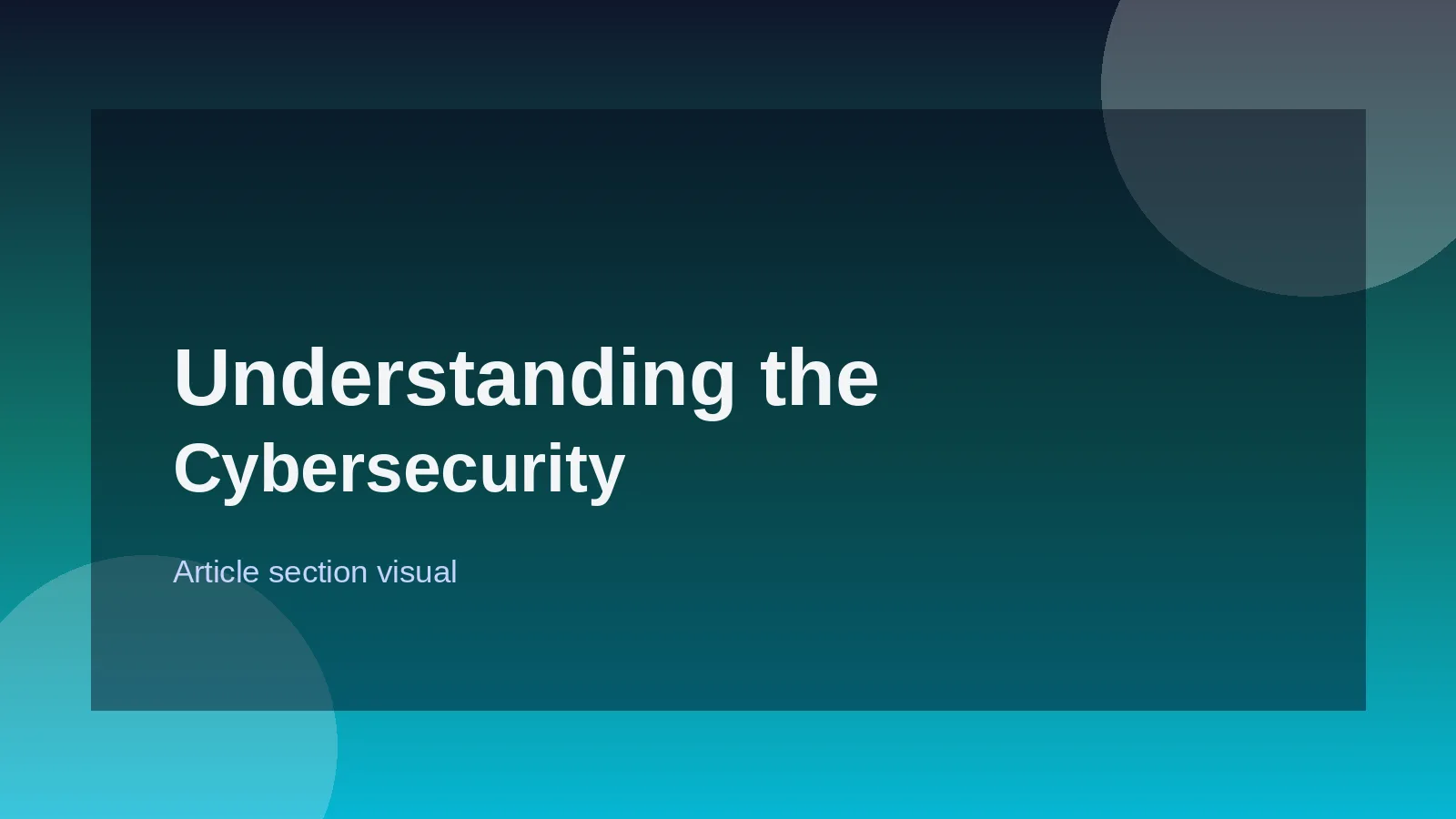 Understanding the Cybersecurity

Article section visual